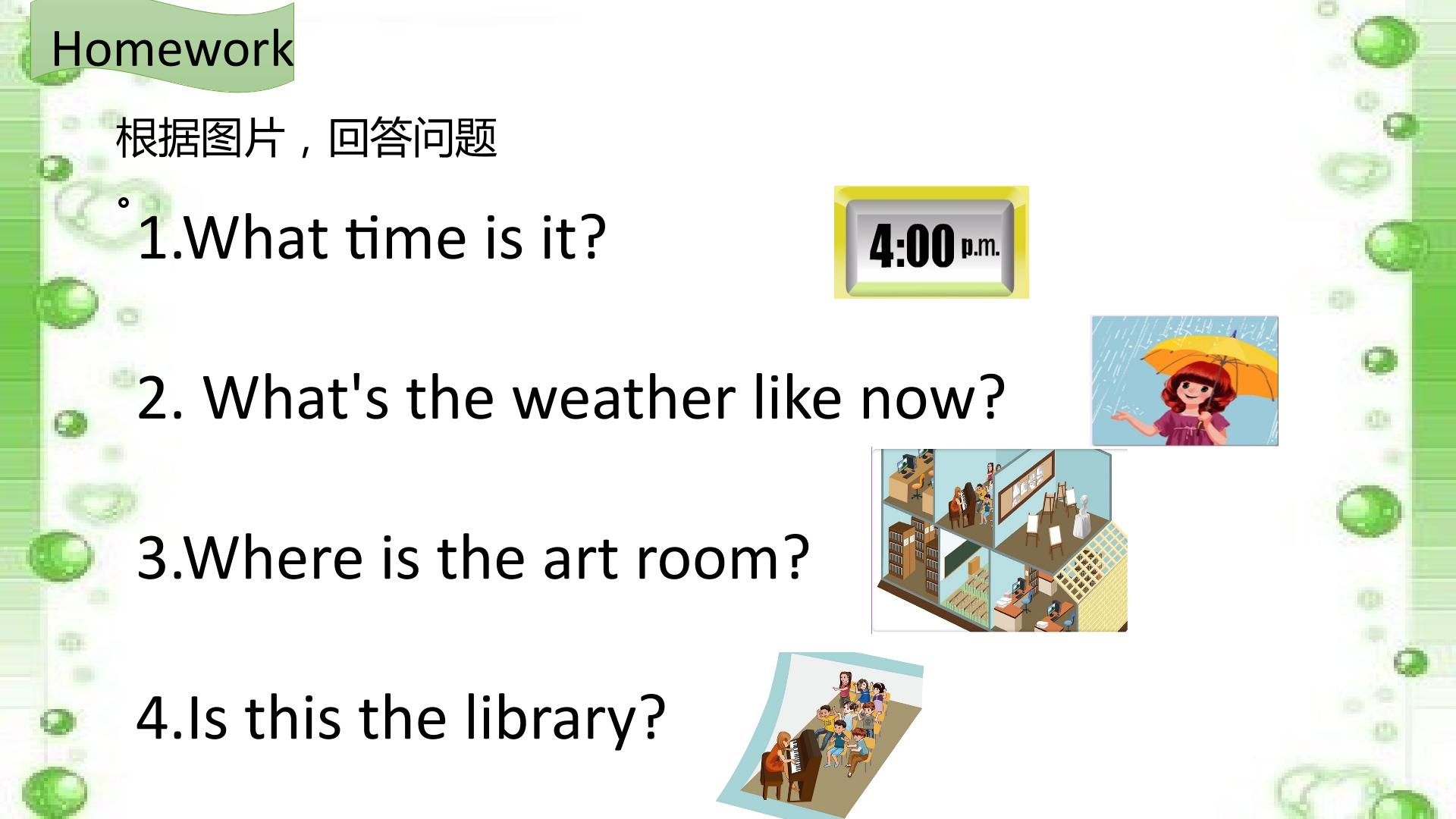 Homework

根据图片，回答问题。

1.What time is it?

4:00 p.m.

2. What's the weather like now?

3.Where is the art room?

4.Is this the library?